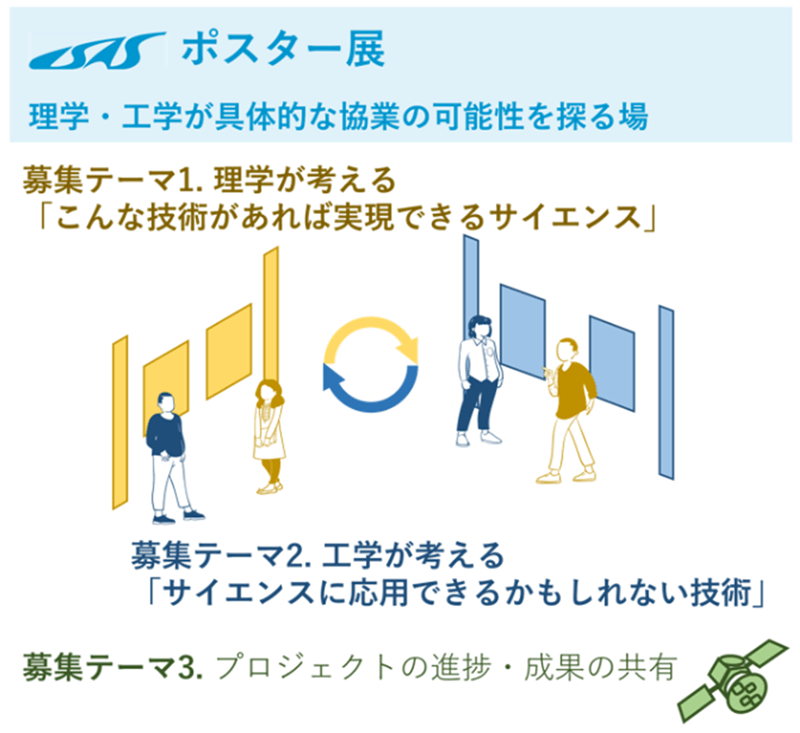 ISAS ポスター展

理学・工学が具体的な協業の可能性を探る場

募集テーマ1. 理学が考える
「こんな技術があれば実現できるサイエンス」

募集テーマ2. 工学が考える
「サイエンスに応用できるかもしれない技術」

募集テーマ3. プロジェクトの進捗・成果の共有